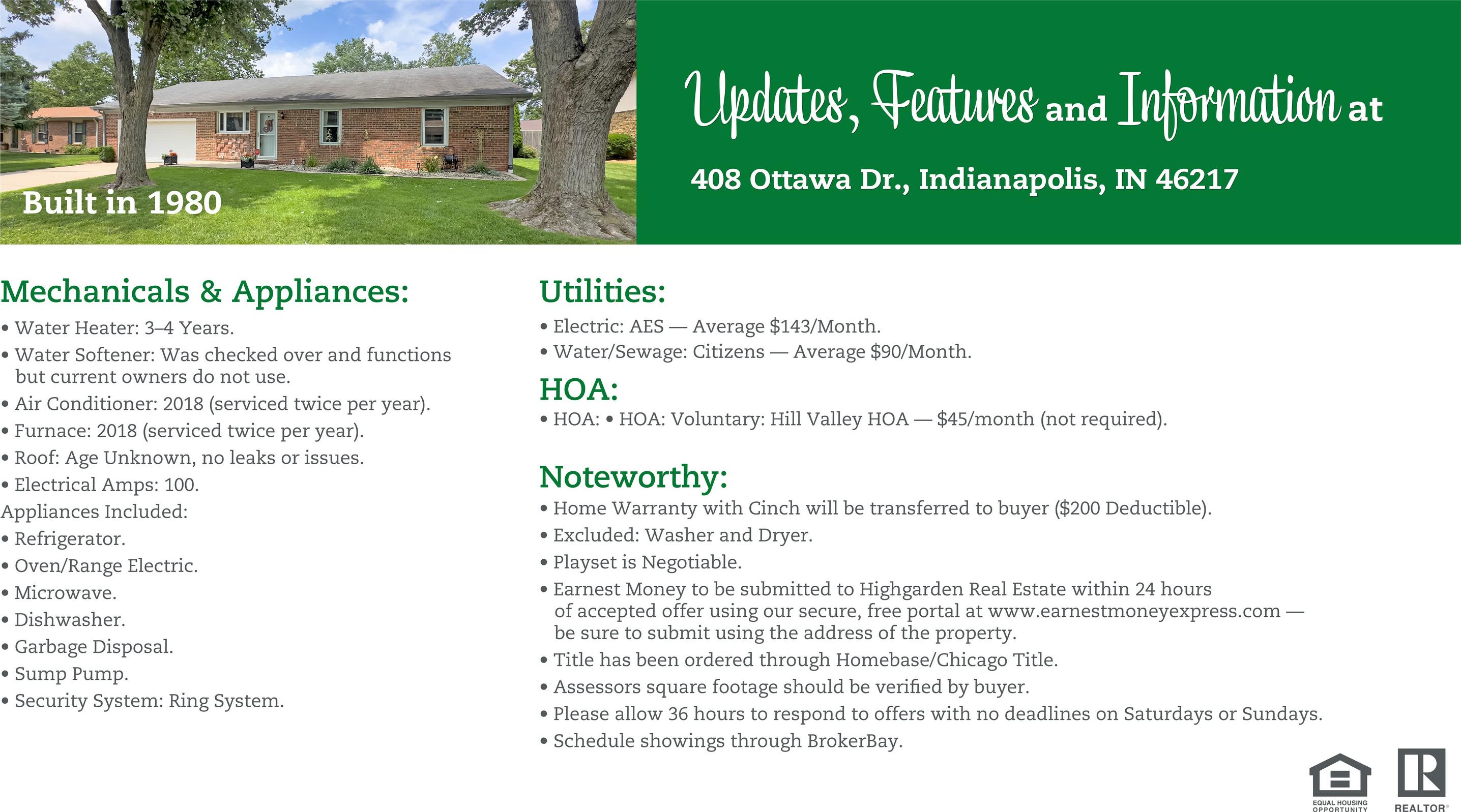 Built in 1980

Updates, Features and Information at

408 Ottawa Dr., Indianapolis, IN 46217

Mechanicals & Appliances:

• Water Heater: 3–4 Years.
• Water Softener: Was checked over and functions but current owners do not use.
• Air Conditioner: 2018 (serviced twice per year).
• Furnace: 2018 (serviced twice per year).
• Roof: Age Unknown, no leaks or issues.
• Electrical Amps: 100.
Appliances Included:
• Refrigerator.
• Oven/Range Electric.
• Microwave.
• Dishwasher.
• Garbage Disposal.
• Sump Pump.
• Security System: Ring System.

Utilities:

• Electric: AES — Average $143/Month.
• Water/Sewage: Citizens — Average $90/Month.

HOA:

• HOA: • HOA: Voluntary: Hill Valley HOA — $45/month (not required).

Noteworthy:

• Home Warranty with Cinch will be transferred to buyer ($200 Deductible).
• Excluded: Washer and Dryer.
• Playset is Negotiable.
• Earnest Money to be submitted to Highgarden Real Estate within 24 hours of accepted offer using our secure, free portal at www.earnestmoneyexpress.com — be sure to submit using the address of the property.
• Title has been ordered through Homebase/Chicago Title.
• Assessors square footage should be verified by buyer.
• Please allow 36 hours to respond to offers with no deadlines on Saturdays or Sundays.
• Schedule showings through BrokerBay.

EQUAL HOUSING OPPORTUNITY

REALTOR®